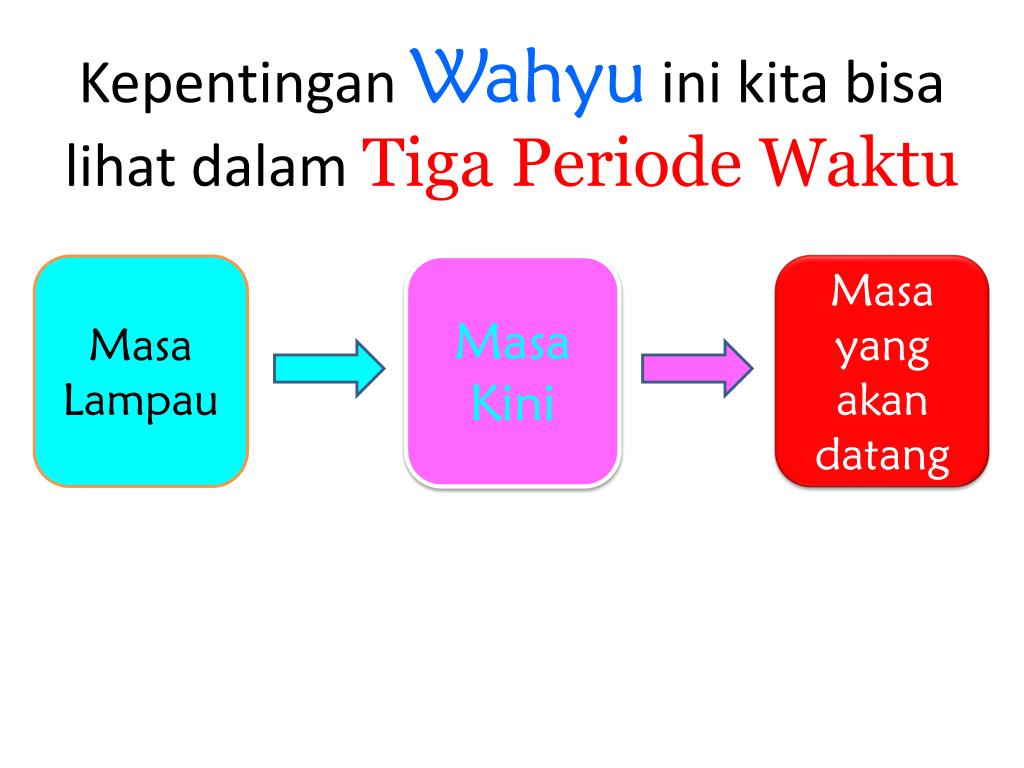 Kepentingan Wahyu ini kita bisa lihat dalam Tiga Periode Waktu

Masa Lampau

Masa Kini

Masa yang akan datang